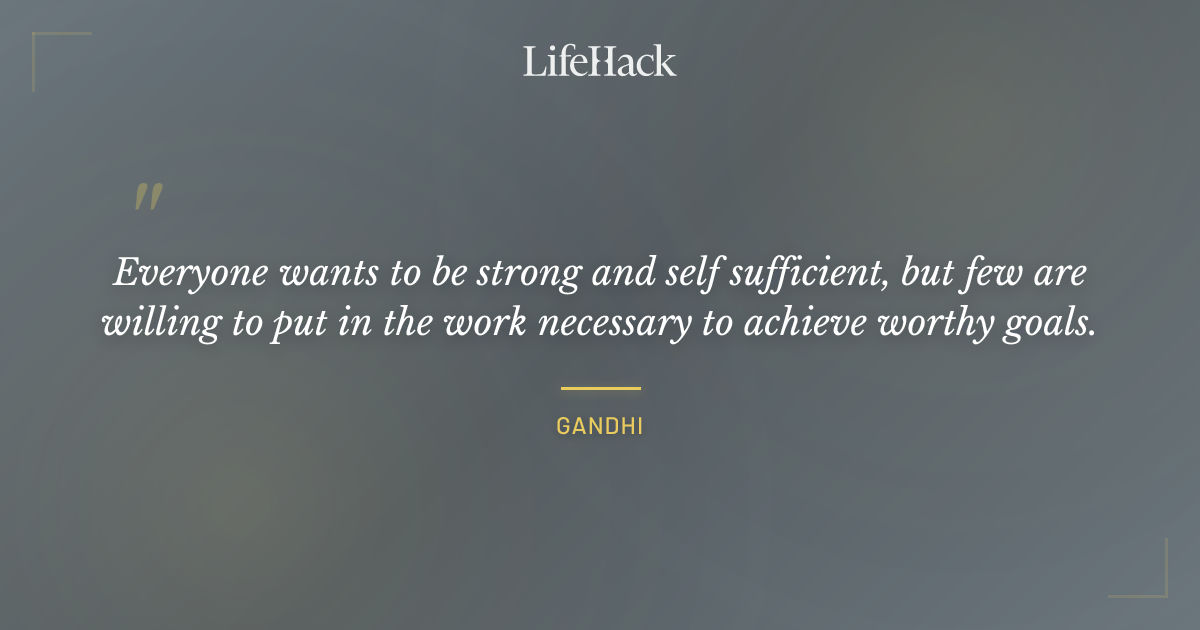 LifeHack

"

Everyone wants to be strong and self sufficient, but few are willing to put in the work necessary to achieve worthy goals.

GANDHI